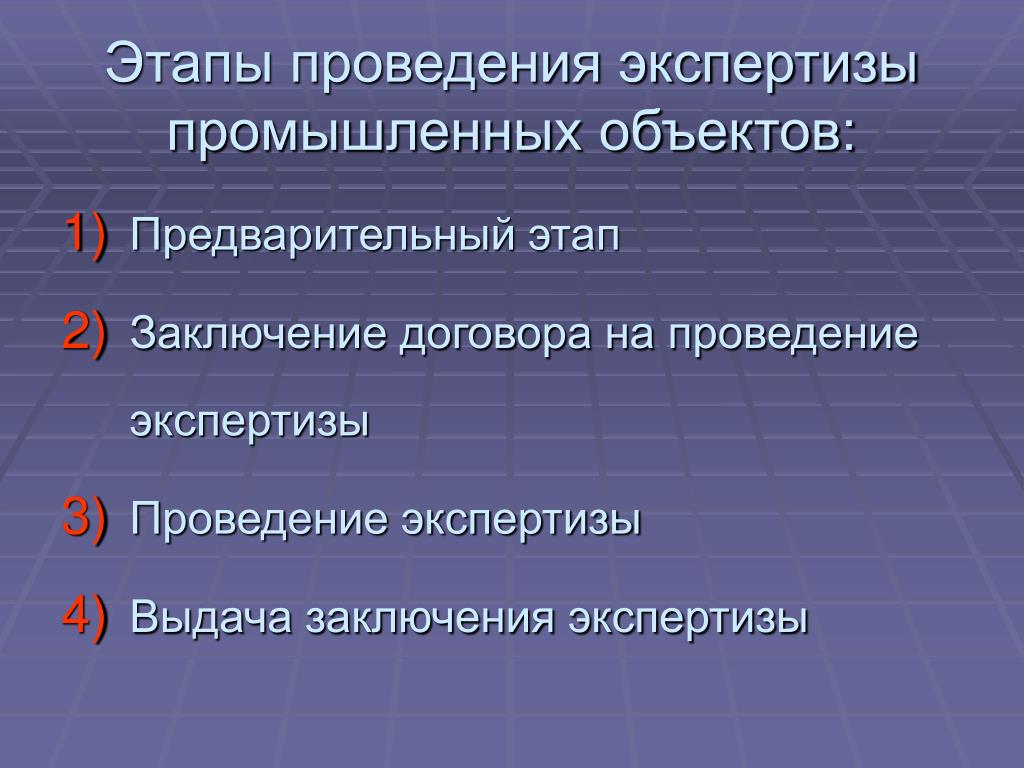 Этапы проведения экспертизы промышленных объектов:

1) Предварительный этап

2) Заключение договора на проведение экспертизы

3) Проведение экспертизы

4) Выдача заключения экспертизы